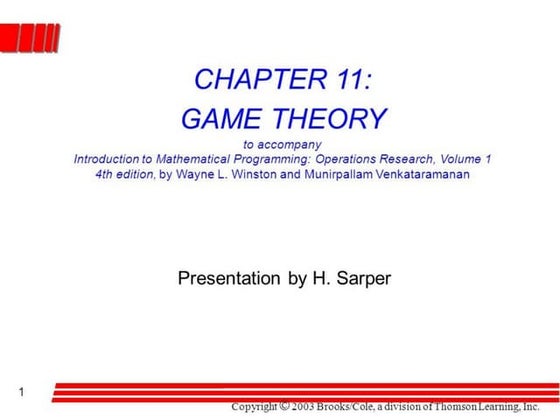 CHAPTER 11:
GAME THEORY

to accompany
Introduction to Mathematical Programming: Operations Research, Volume 1
4th edition, by Wayne L. Winston and Munirpallam Venkataramanan

Presentation by H. Sarper

1

Copyright © 2003 Brooks/Cole, a division of Thomson Learning, Inc.